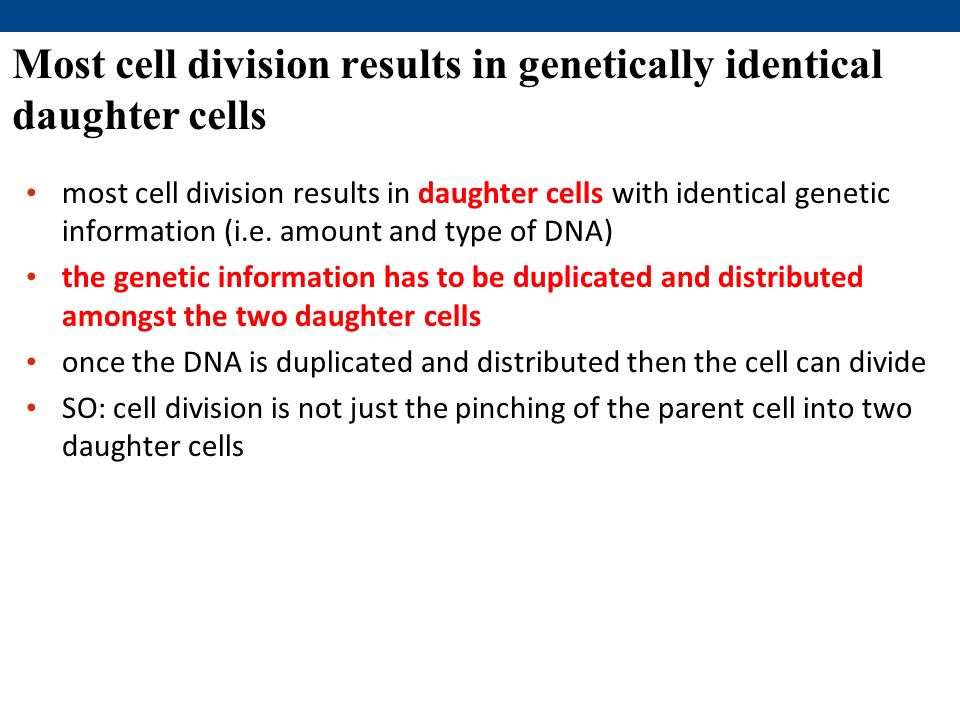 Most cell division results in genetically identical daughter cells

• most cell division results in daughter cells with identical genetic information (i.e. amount and type of DNA)
• the genetic information has to be duplicated and distributed amongst the two daughter cells
• once the DNA is duplicated and distributed then the cell can divide
• SO: cell division is not just the pinching of the parent cell into two daughter cells